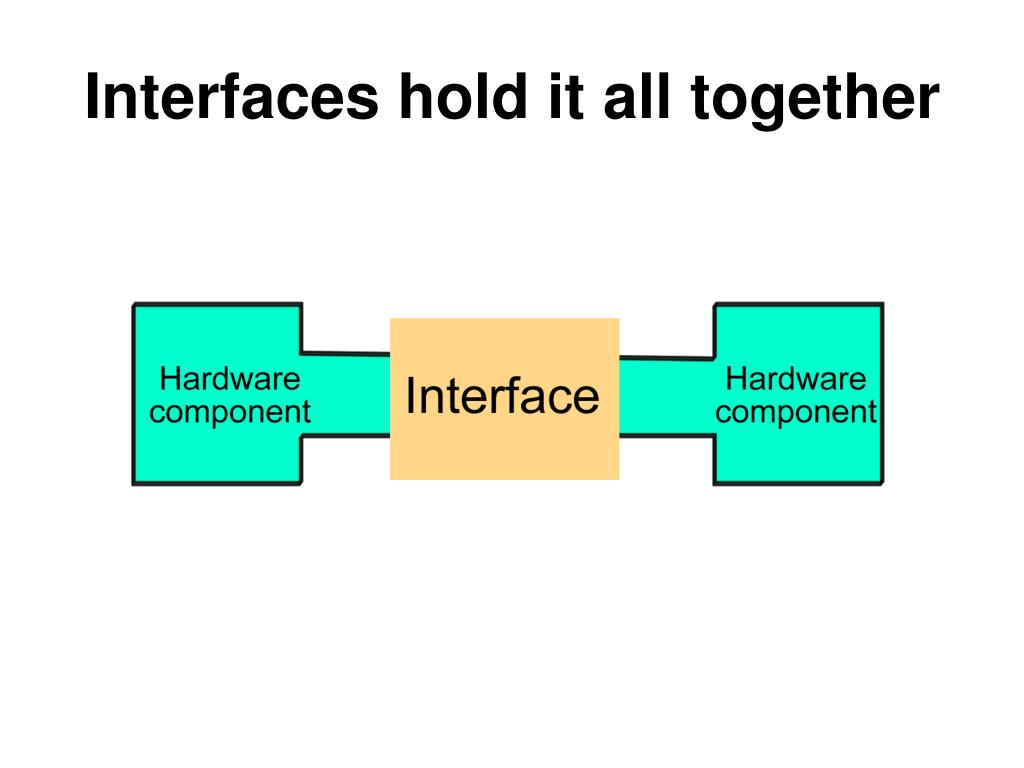 Interfaces hold it all together

Hardware component

Interface

Hardware component